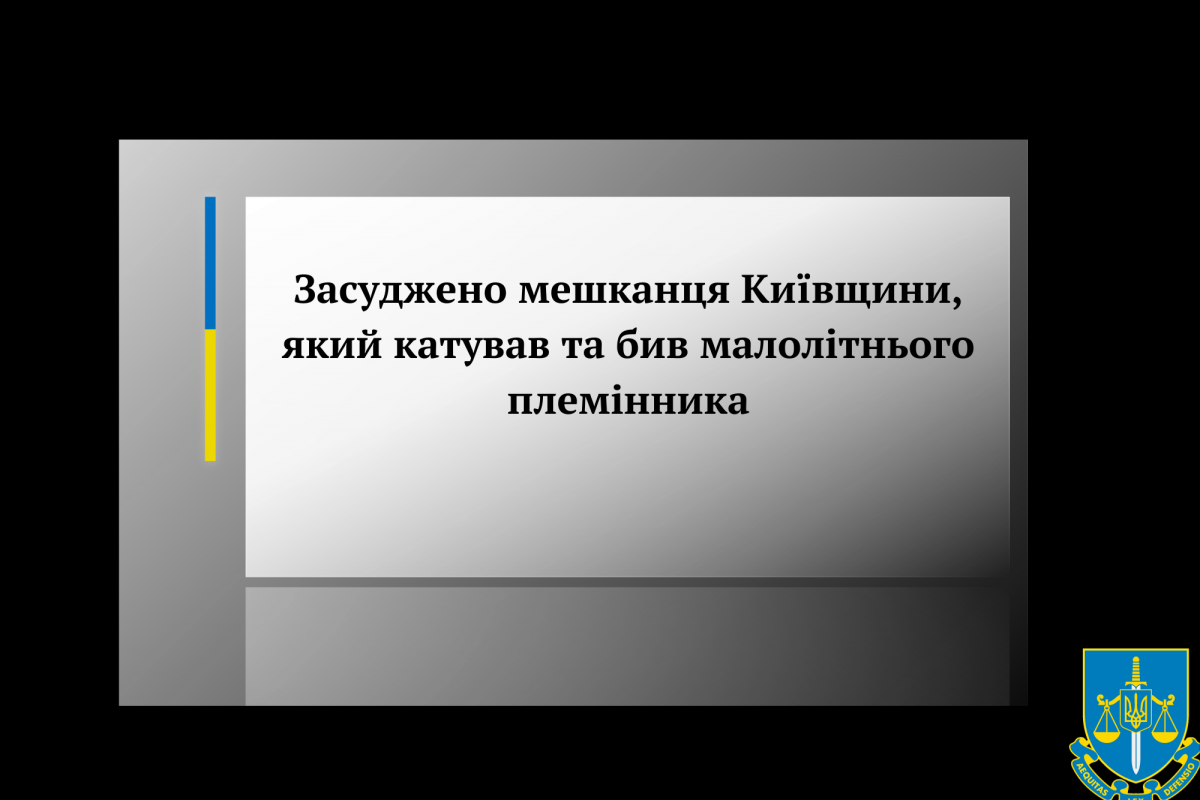 Засуджено мешканця Київщини, який катував та бив малолітнього племінника

AEQUITAS LEX DEFENSIO